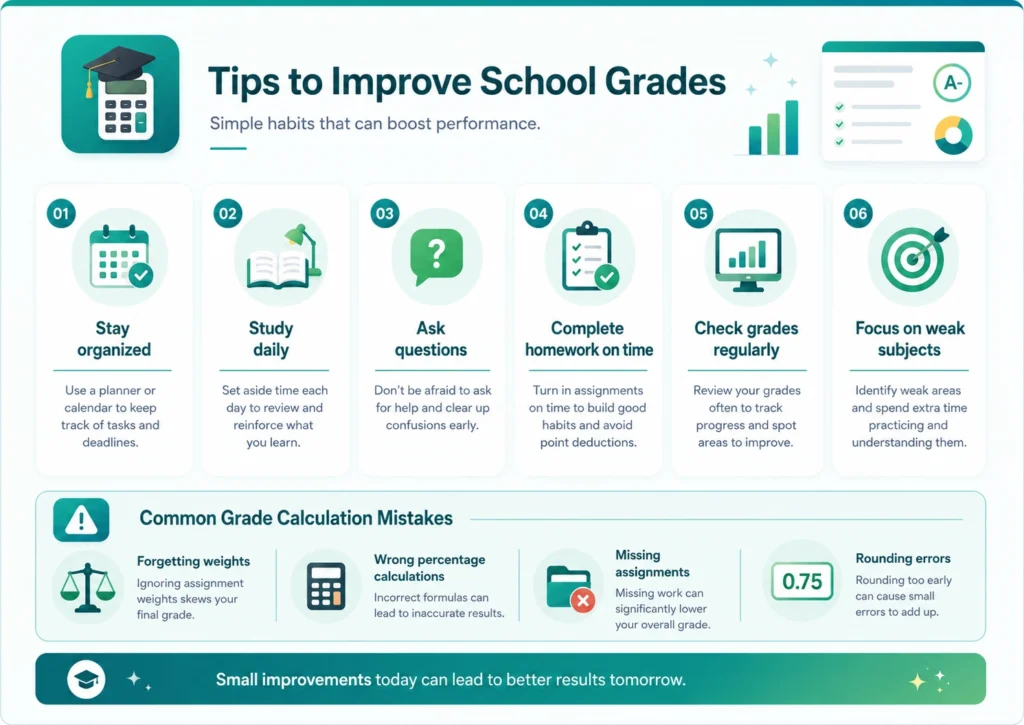 Tips to Improve School Grades

Simple habits that can boost performance.

A-

01
Stay organized
Use a planner or calendar to keep track of tasks and deadlines.

02
Study daily
Set aside time each day to review and reinforce what you learn.

03
Ask questions
Don't be afraid to ask for help and clear up confusions early.

04
Complete homework on time
Turn in assignments on time to build good habits and avoid point deductions.

05
Check grades regularly
Review your grades often to track progress and spot areas to improve.

06
Focus on weak subjects
Identify weak areas and spend extra time practicing and understanding them.

Common Grade Calculation Mistakes

Forgetting weights
Ignoring assignment weights skews your final grade.

Wrong percentage calculations
Incorrect formulas can lead to inaccurate results.

Missing assignments
Missing work can significantly lower your overall grade.

0.75
Rounding errors
Rounding too early can cause small errors to add up.

Small improvements today can lead to better results tomorrow.